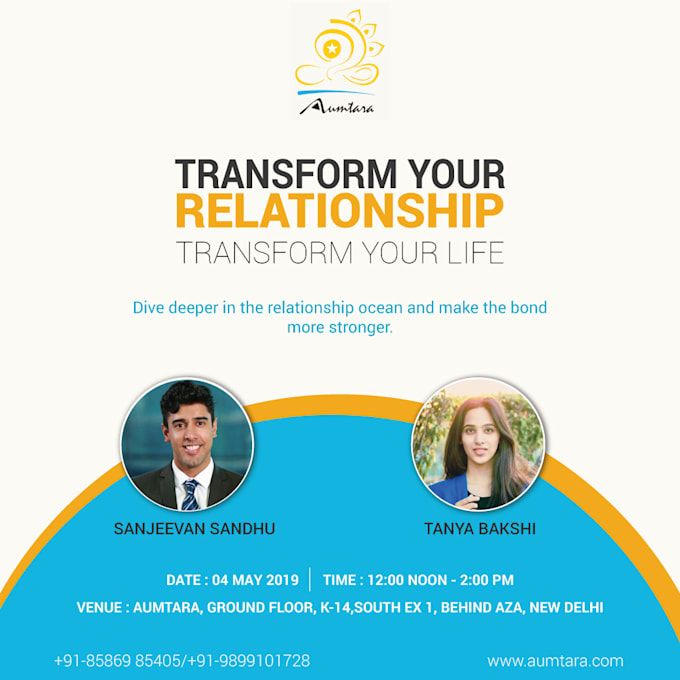 Aumtara

TRANSFORM YOUR
RELATIONSHIP
TRANSFORM YOUR LIFE

Dive deeper in the relationship ocean and make the bond more stronger.

SANJEEVAN SANDHU

TANYA BAKSHI

DATE : 04 MAY 2019 | TIME : 12:00 NOON - 2:00 PM

VENUE : AUMTARA, GROUND FLOOR, K-14,SOUTH EX 1, BEHIND AZA, NEW DELHI

+91-85869 85405/+91-9899101728

www.aumtara.com